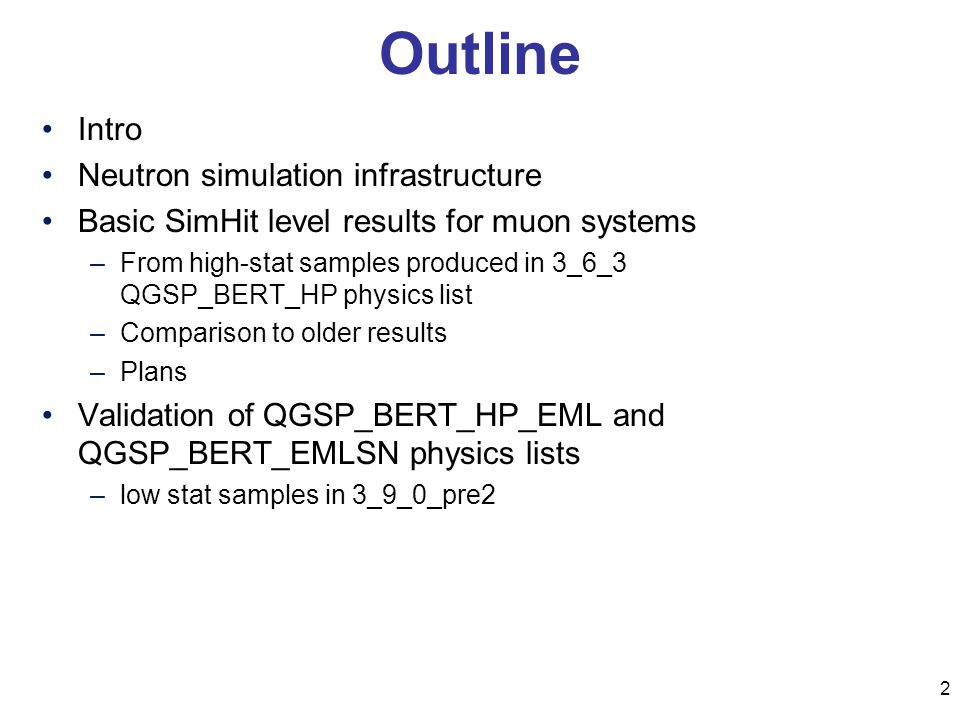 Outline

• Intro
• Neutron simulation infrastructure
• Basic SimHit level results for muon systems
 – From high-stat samples produced in 3_6_3 QGSP_BERT_HP physics list
 – Comparison to older results
 – Plans
• Validation of QGSP_BERT_HP_EML and QGSP_BERT_EMLSN physics lists
 – low stat samples in 3_9_0_pre2

2